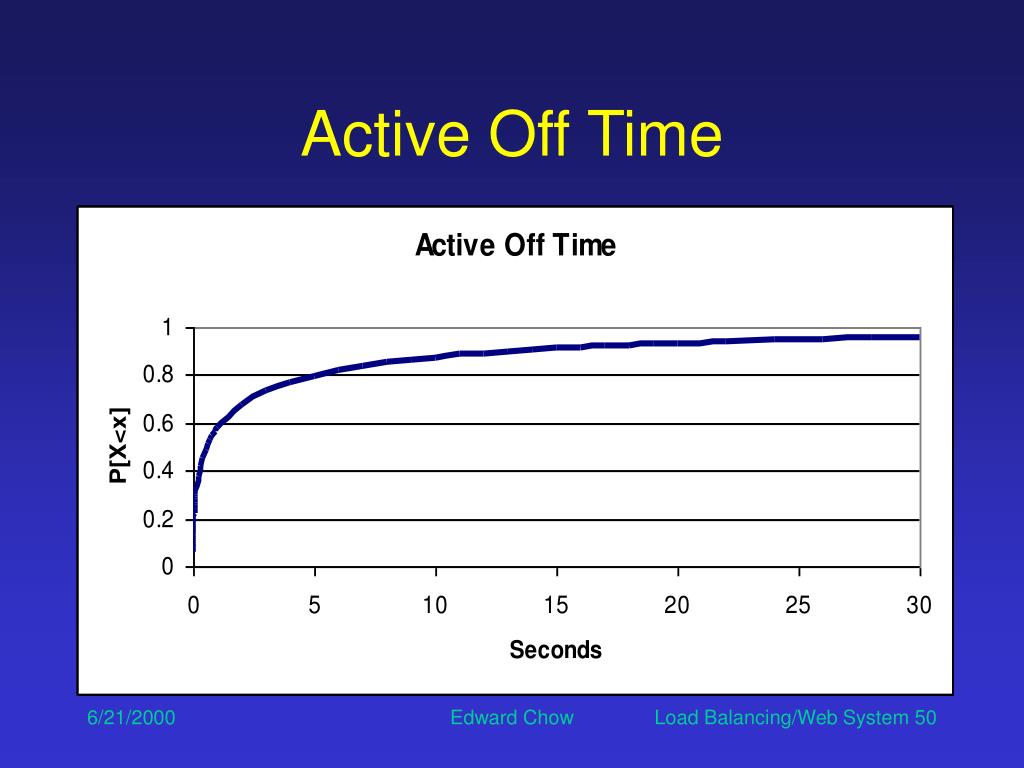 Active Off Time

Active Off Time

1
0.8
0.6
0.4
0.2
0

P[X<x]

0 5 10 15 20 25 30

Seconds

6/21/2000 Edward Chow Load Balancing/Web System 50